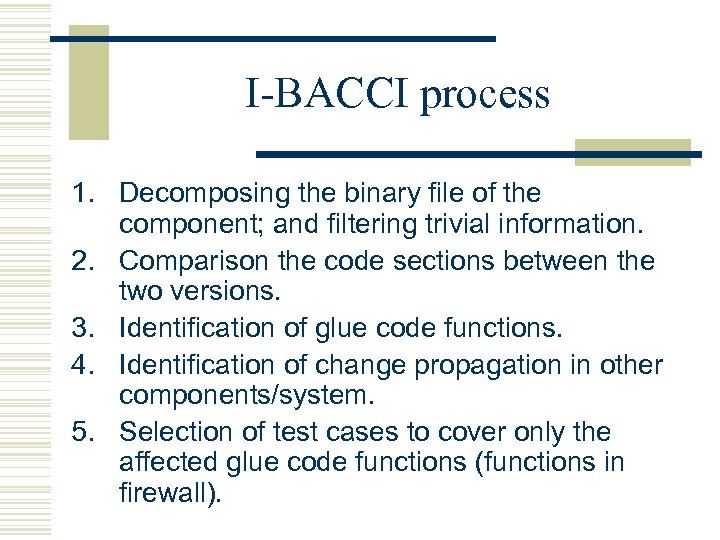 I-BACCI process

1. Decomposing the binary file of the component; and filtering trivial information.
2. Comparison the code sections between the two versions.
3. Identification of glue code functions.
4. Identification of change propagation in other components/system.
5. Selection of test cases to cover only the affected glue code functions (functions in firewall).